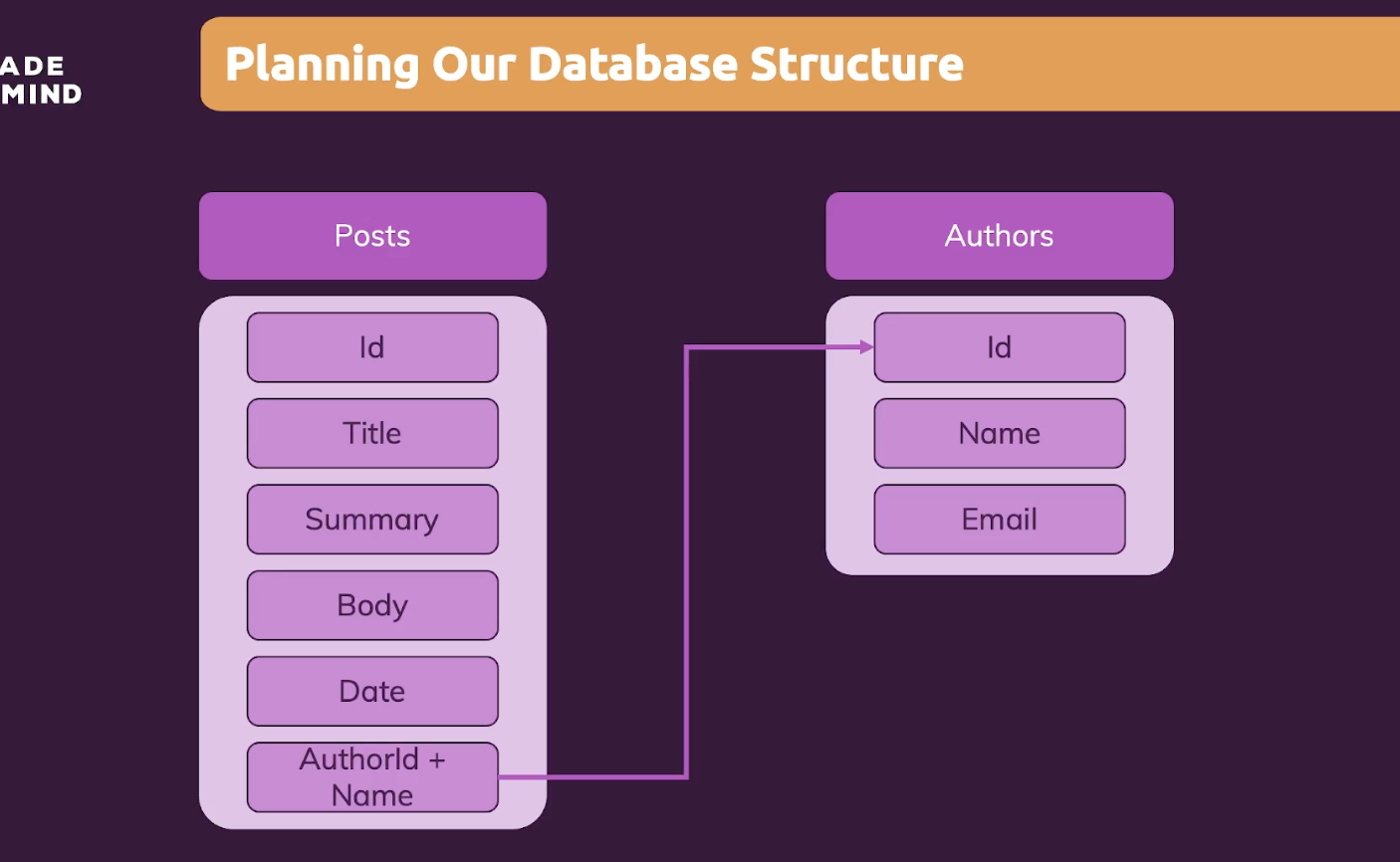 ADE
MIND

Planning Our Database Structure

Posts

Id

Title

Summary

Body

Date

AuthorId + Name

Authors

Id

Name

Email